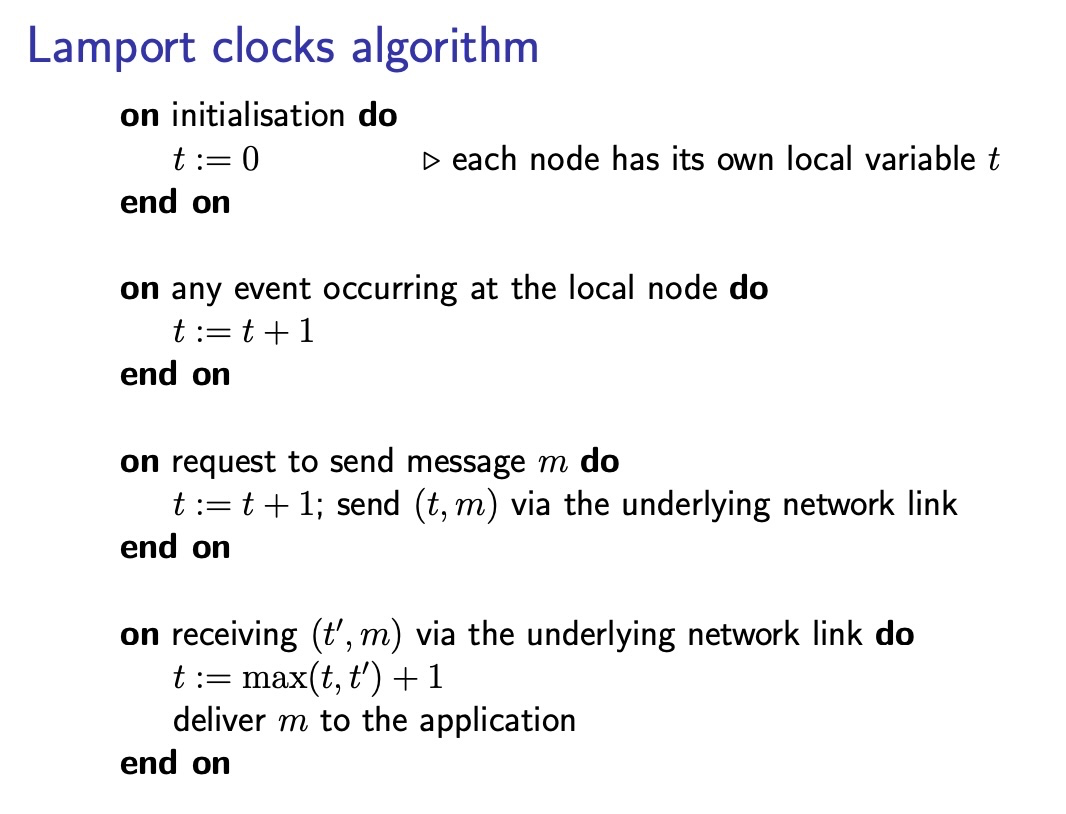 Lamport clocks algorithm

on initialisation do
$t := 0$ $\triangleright$ each node has its own local variable $t$
end on

on any event occurring at the local node do
$t := t + 1$
end on

on request to send message $m$ do
$t := t + 1$; send $(t, m)$ via the underlying network link
end on

on receiving $(t', m)$ via the underlying network link do
$t := \max(t, t') + 1$
deliver $m$ to the application
end on